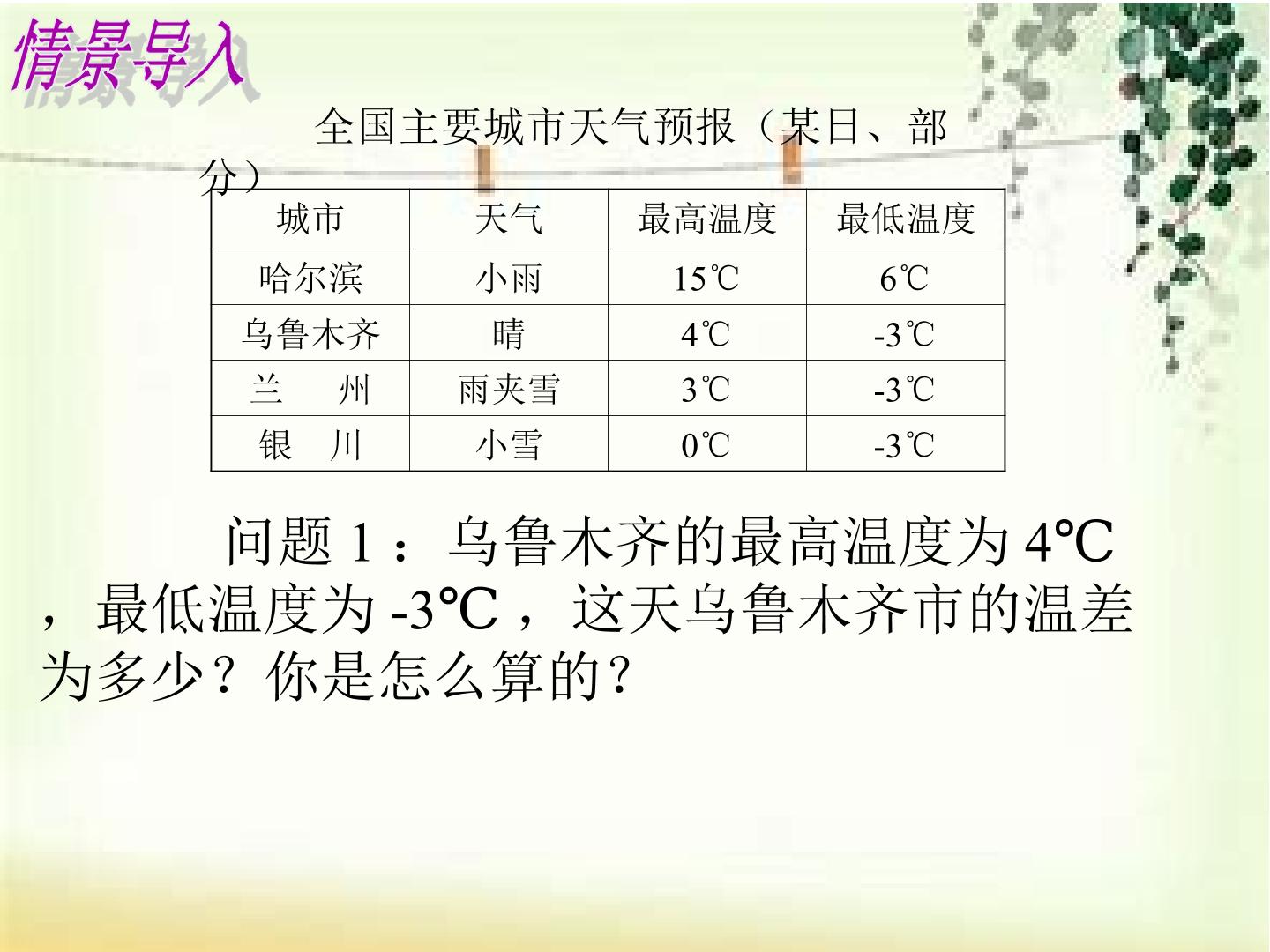 情景导入

全国主要城市天气预报（某日、部分）

| 城市 | 天气 | 最高温度 | 最低温度 |
|---|---|---|---|
| 哈尔滨 | 小雨 | 15℃ | 6℃ |
| 乌鲁木齐 | 晴 | 4℃ | -3℃ |
| 兰　州 | 雨夹雪 | 3℃ | -3℃ |
| 银　川 | 小雪 | 0℃ | -3℃ |

问题 1：乌鲁木齐的最高温度为 4℃，最低温度为 -3℃，这天乌鲁木齐市的温差为多少？你是怎么算的？